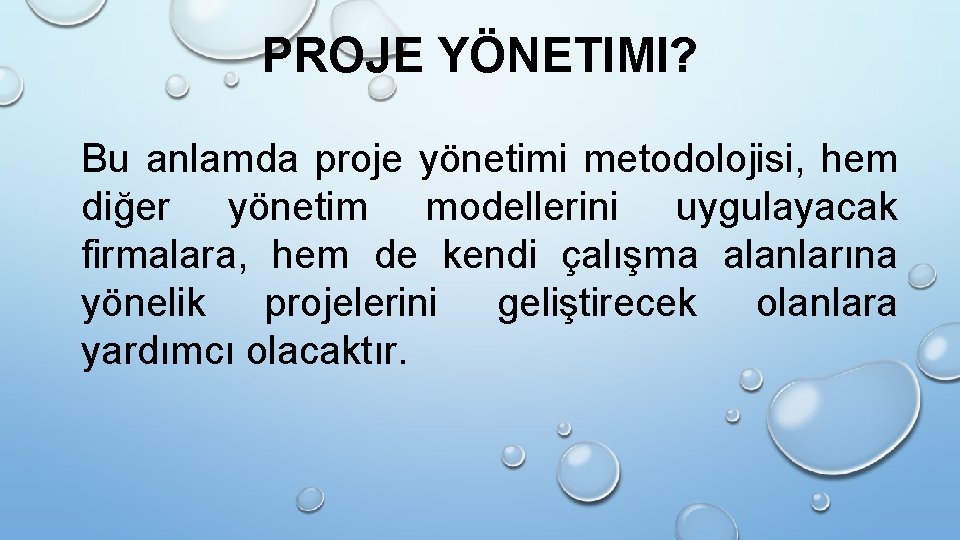 PROJE YÖNETIMI?

Bu anlamda proje yönetimi metodolojisi, hem diğer yönetim modellerini uygulayacak firmalara, hem de kendi çalışma alanlarına yönelik projelerini geliştirecek olanlara yardımcı olacaktır.